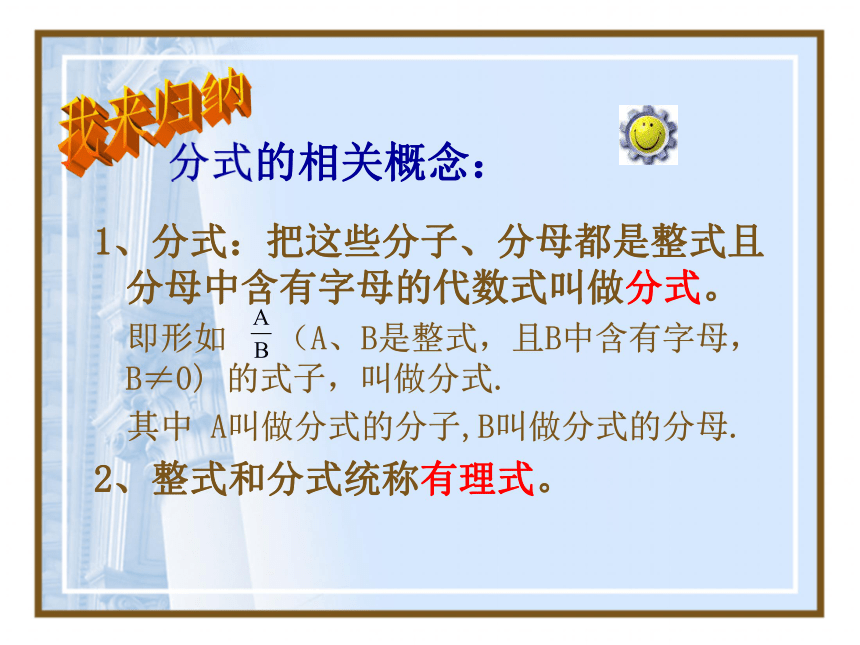 我来归纳

分式的相关概念：

1、分式：把这些分子、分母都是整式且分母中含有字母的代数式叫做分式。

即形如 $\frac{A}{B}$（A、B是整式，且B中含有字母，B≠0）的式子，叫做分式.

其中 A叫做分式的分子,B叫做分式的分母.

2、整式和分式统称有理式。